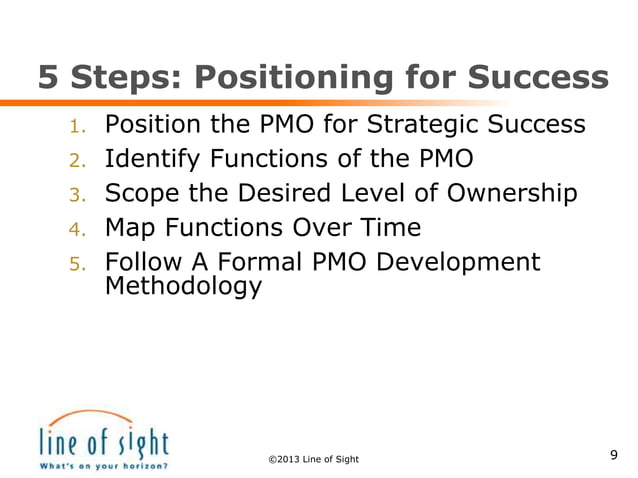 5 Steps: Positioning for Success

1. Position the PMO for Strategic Success
2. Identify Functions of the PMO
3. Scope the Desired Level of Ownership
4. Map Functions Over Time
5. Follow A Formal PMO Development Methodology

line of sight
What's on your horizon?

©2013 Line of Sight

9